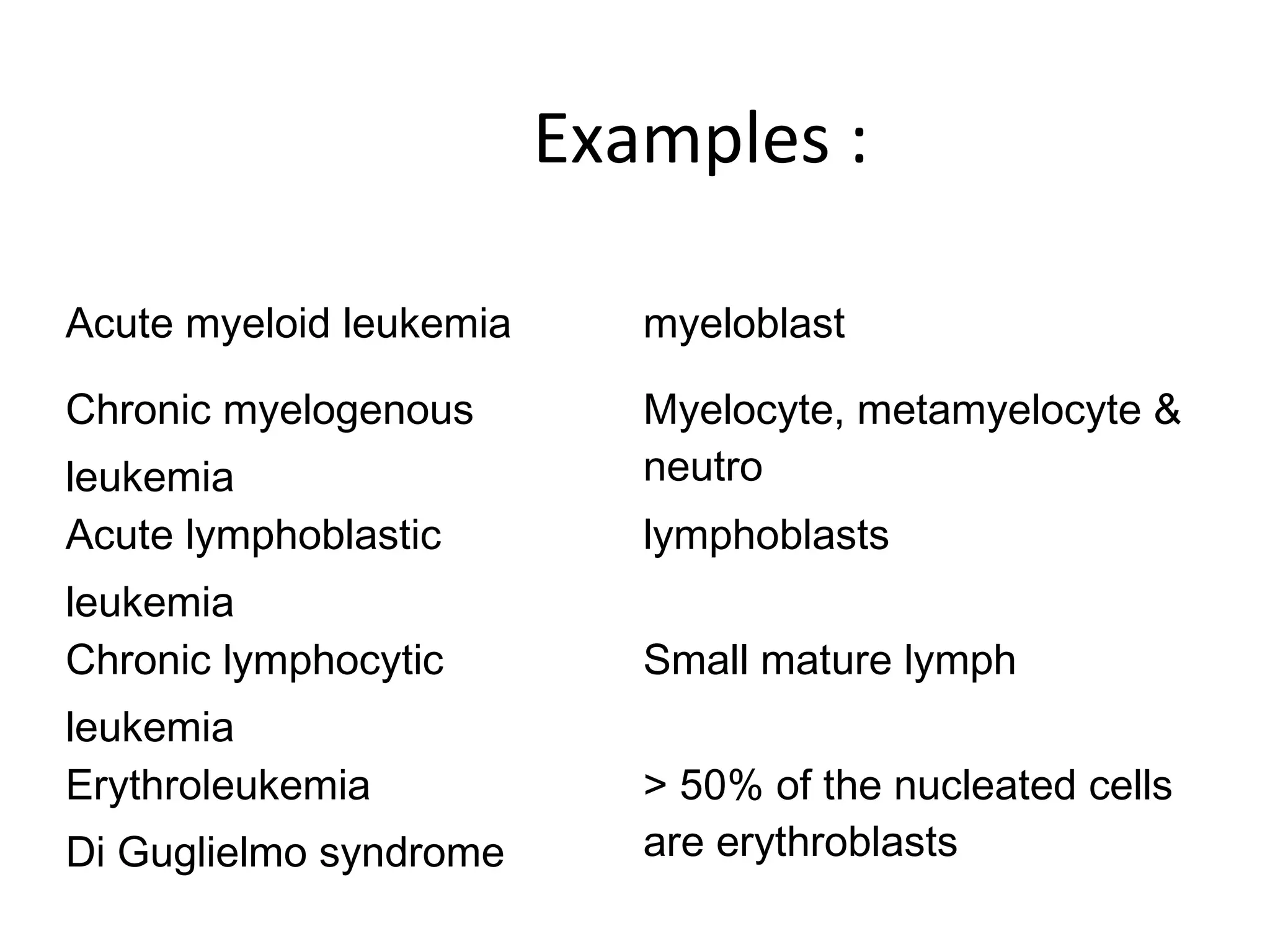 Examples :

| | |
|---|---|
| Acute myeloid leukemia | myeloblast |
| Chronic myelogenous leukemia | Myelocyte, metamyelocyte & neutro |
| Acute lymphoblastic leukemia | lymphoblasts |
| Chronic lymphocytic leukemia | Small mature lymph |
| Erythroleukemia Di Guglielmo syndrome | > 50% of the nucleated cells are erythroblasts |